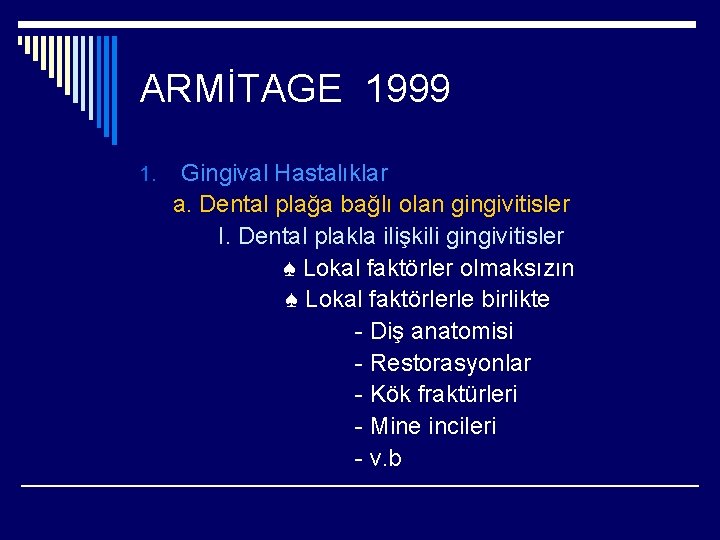 ARMİTAGE 1999

1. Gingival Hastalıklar

a. Dental plağa bağlı olan gingivitisler

I. Dental plakla ilişkili gingivitisler

♠ Lokal faktörler olmaksızın

♠ Lokal faktörlerle birlikte

- Diş anatomisi

- Restorasyonlar

- Kök fraktürleri

- Mine incileri

- v.b